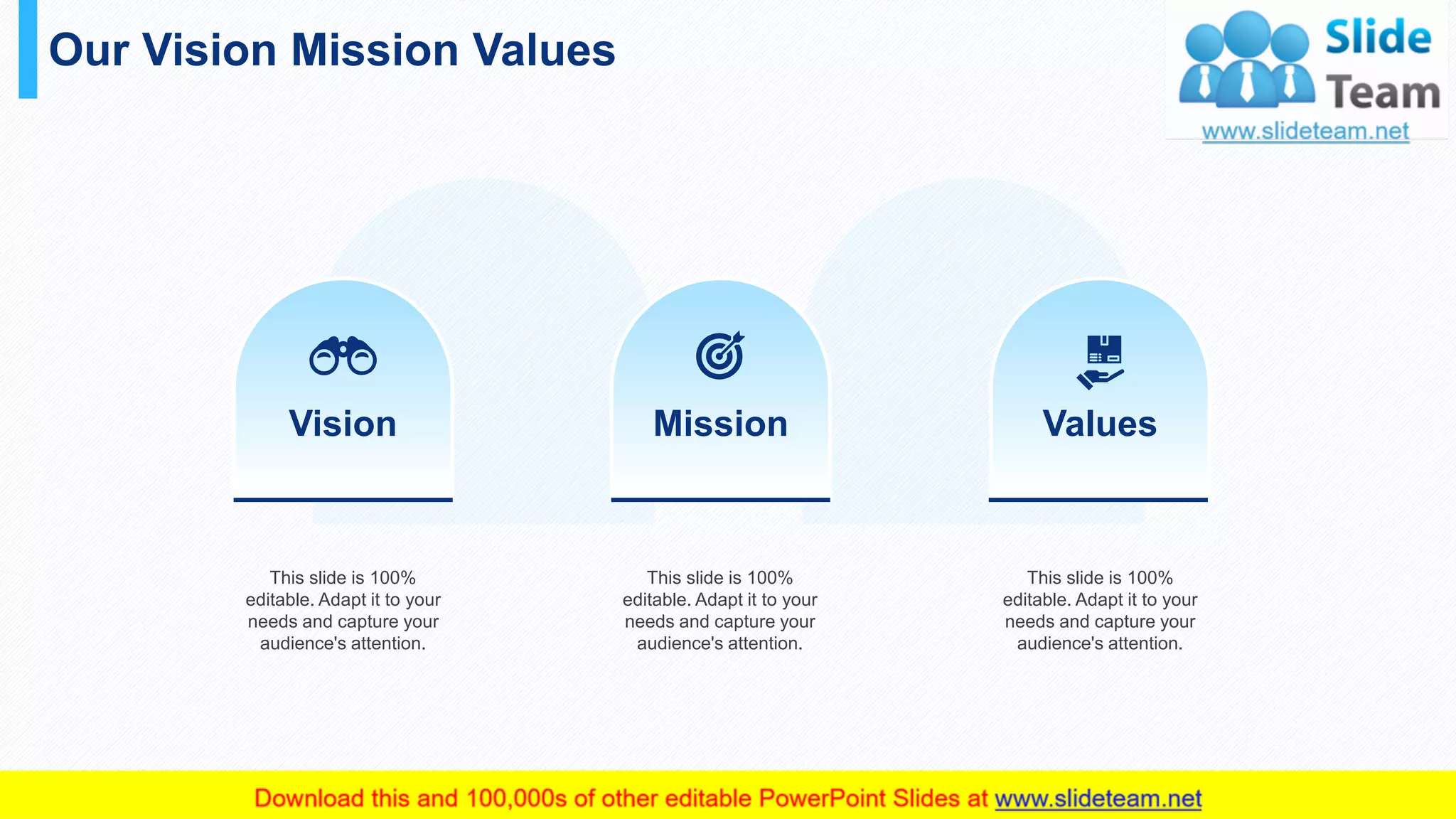 Our Vision Mission Values

Slide Team
www.slideteam.net

Vision

Mission

Values

This slide is 100% editable. Adapt it to your needs and capture your audience's attention.

This slide is 100% editable. Adapt it to your needs and capture your audience's attention.

This slide is 100% editable. Adapt it to your needs and capture your audience's attention.

Download this and 100,000s of other editable PowerPoint Slides at www.slideteam.net